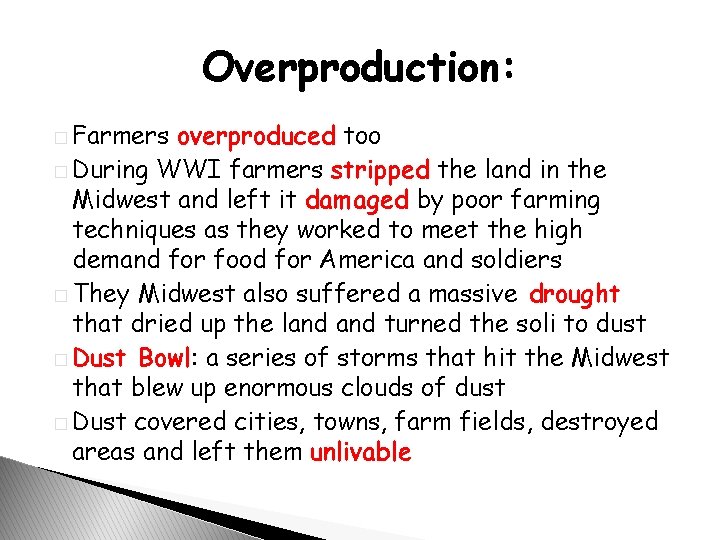 Overproduction:

□ Farmers overproduced too

□ During WWI farmers stripped the land in the Midwest and left it damaged by poor farming techniques as they worked to meet the high demand for food for America and soldiers

□ They Midwest also suffered a massive drought that dried up the land and turned the soli to dust

□ Dust Bowl: a series of storms that hit the Midwest that blew up enormous clouds of dust

□ Dust covered cities, towns, farm fields, destroyed areas and left them unlivable